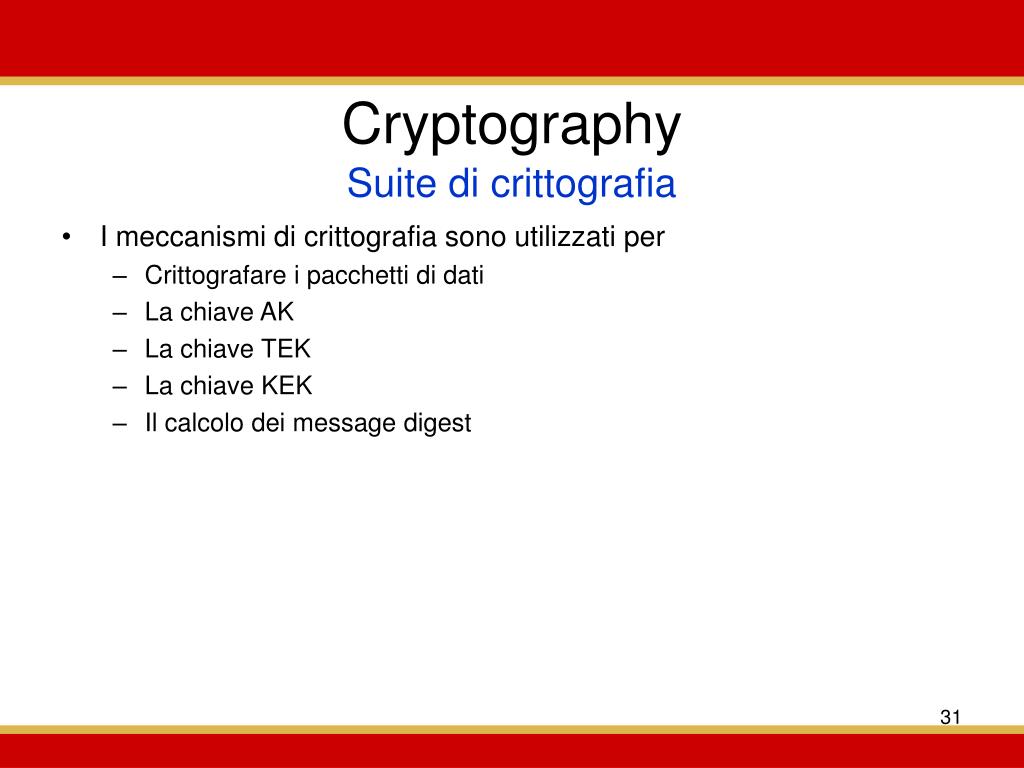 Cryptography
Suite di crittografia

• I meccanismi di crittografia sono utilizzati per
– Crittografare i pacchetti di dati
– La chiave AK
– La chiave TEK
– La chiave KEK
– Il calcolo dei message digest

31